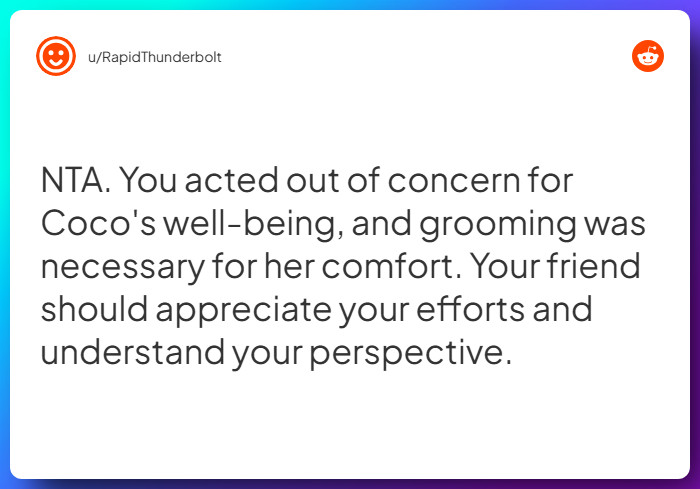 u/RapidThunderbolt

NTA. You acted out of concern for Coco's well-being, and grooming was necessary for her comfort. Your friend should appreciate your efforts and understand your perspective.